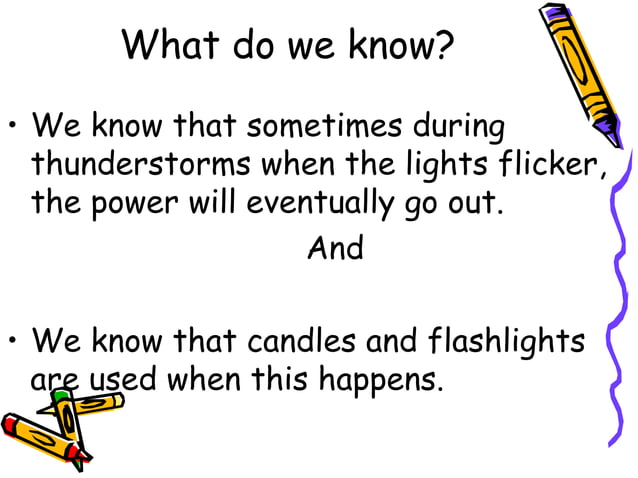 What do we know?

• We know that sometimes during thunderstorms when the lights flicker, the power will eventually go out.

And

• We know that candles and flashlights are used when this happens.